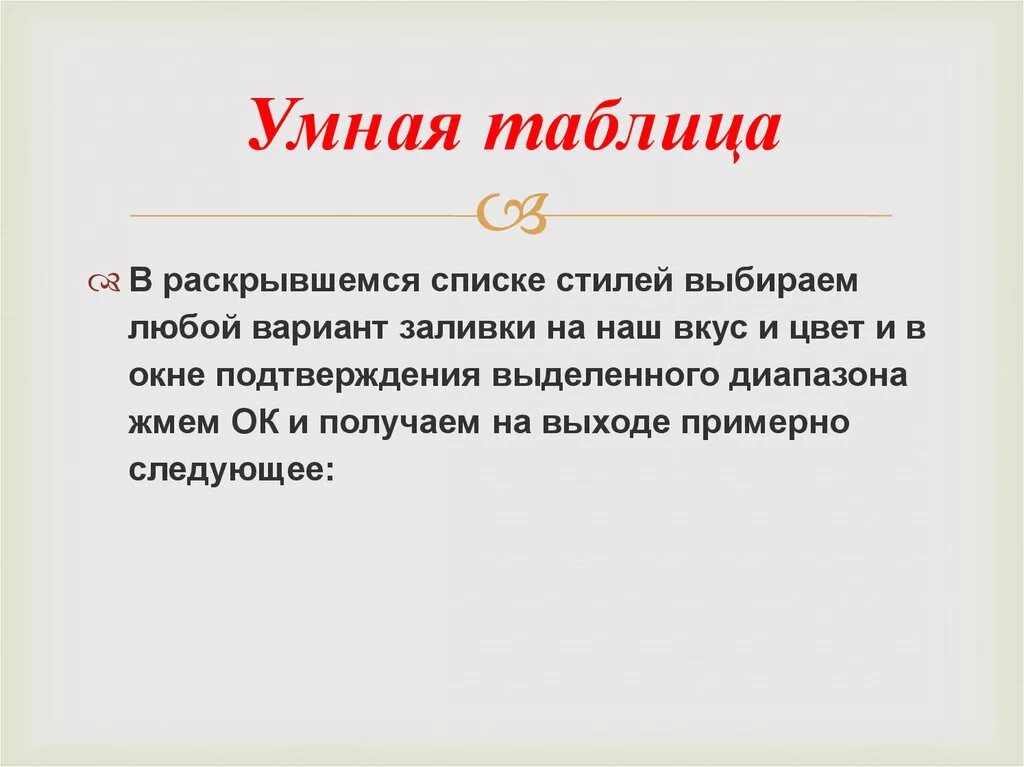 Умная таблица

В раскрывшемся списке стилей выбираем любой вариант заливки на наш вкус и цвет и в окне подтверждения выделенного диапазона жмем ОК и получаем на выходе примерно следующее: